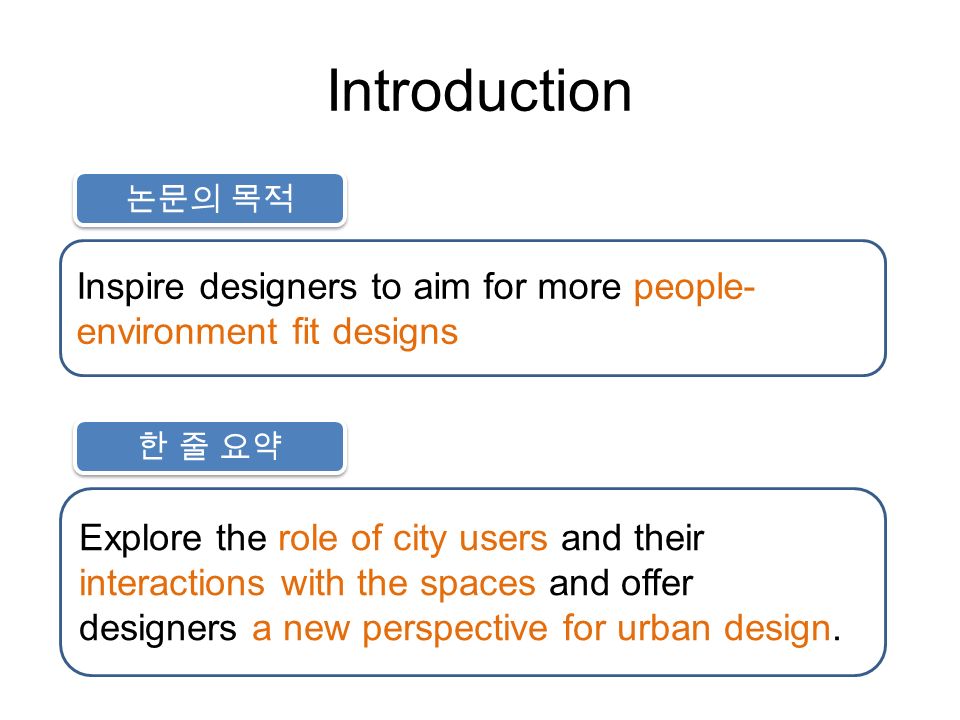 Introduction

논문의 목적

Inspire designers to aim for more people-environment fit designs

한 줄 요약

Explore the role of city users and their interactions with the spaces and offer designers a new perspective for urban design.